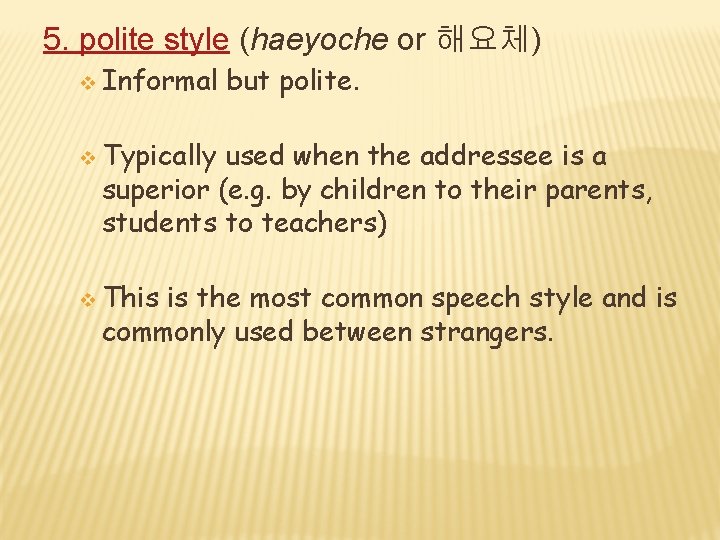 5. polite style (haeyoche or 해요체)

Informal but polite.

Typically used when the addressee is a superior (e.g. by children to their parents, students to teachers)

This is the most common speech style and is commonly used between strangers.